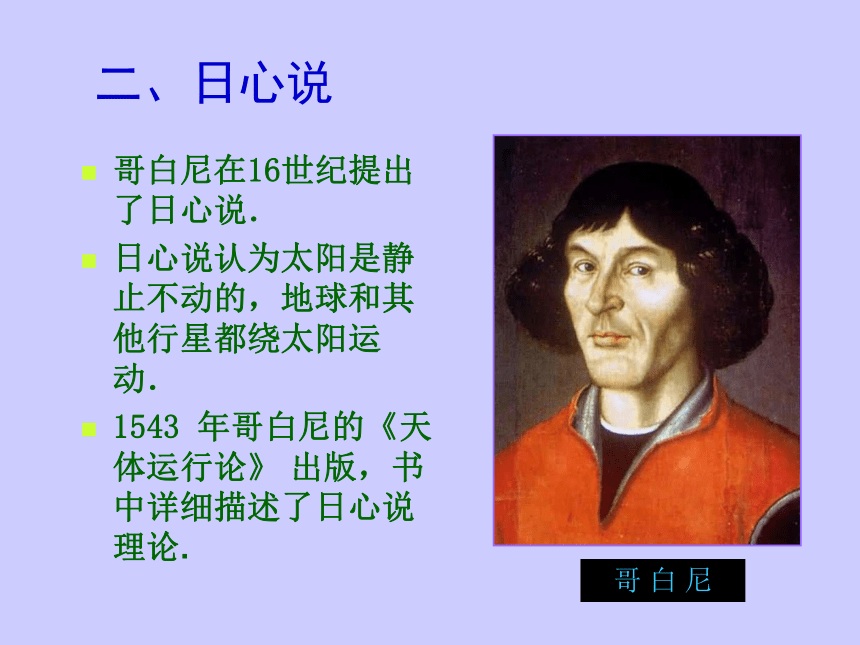 二、日心说

哥白尼在16世纪提出了日心说.

日心说认为太阳是静止不动的，地球和其他行星都绕太阳运动.

1543 年哥白尼的《天体运行论》 出版，书中详细描述了日心说理论.

哥白尼